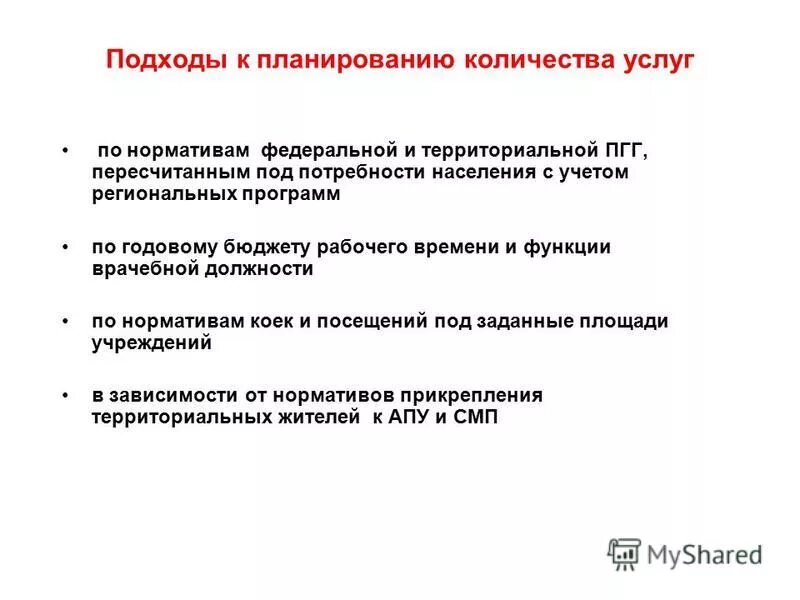 Подходы к планированию количества услуг

• по нормативам федеральной и территориальной ПГГ, пересчитанным под потребности населения с учетом региональных программ

• по годовому бюджету рабочего времени и функции врачебной должности

• по нормативам коек и посещений под заданные площади учреждений

• в зависимости от нормативов прикрепления территориальных жителей к АПУ и СМП

MyShared